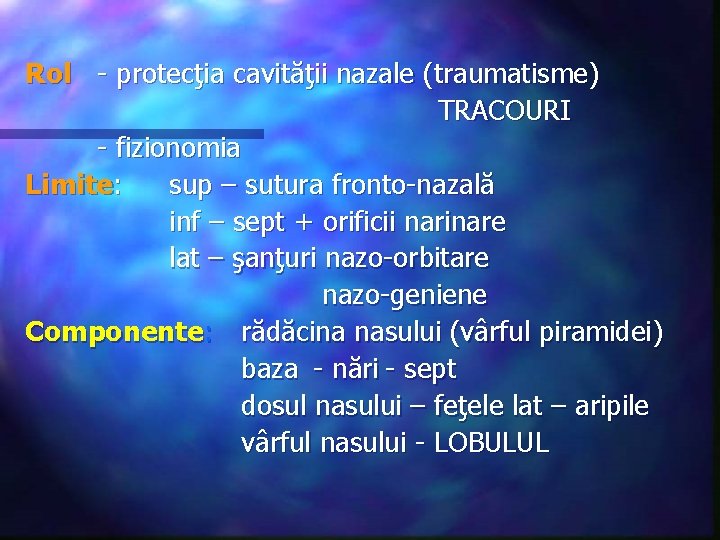 Rol - protecţia cavităţii nazale (traumatisme)
TRACOURI
- fizionomia

Limite: sup – sutura fronto-nazală
inf – sept + orificii narinare
lat – şanţuri nazo-orbitare
nazo-geniene

Componente: rădăcina nasului (vârful piramidei)
baza - nări - sept
dosul nasului – feţele lat – aripile
vârful nasului - LOBULUL